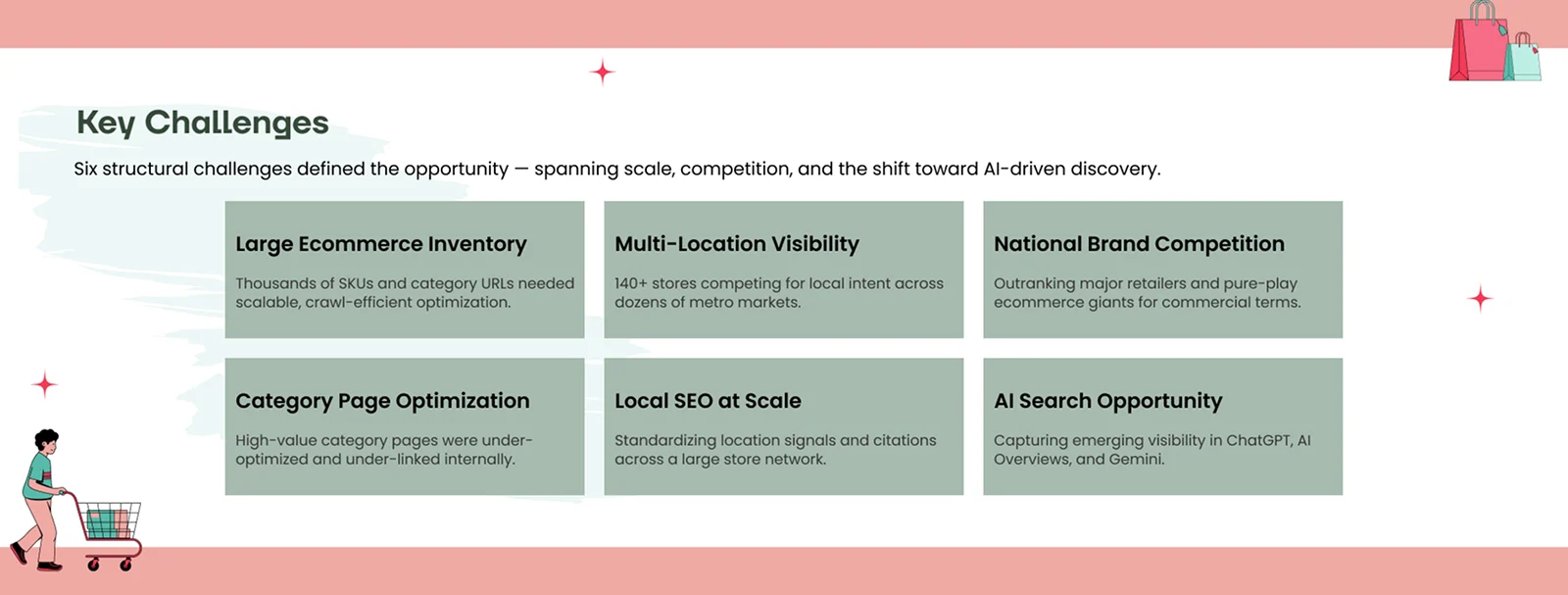 Key Challenges

Six structural challenges defined the opportunity — spanning scale, competition, and the shift toward AI-driven discovery.

Large Ecommerce Inventory

Thousands of SKUs and category URLs needed scalable, crawl-efficient optimization.

Multi-Location Visibility

140+ stores competing for local intent across dozens of metro markets.

National Brand Competition

Outranking major retailers and pure-play ecommerce giants for commercial terms.

Category Page Optimization

High-value category pages were under-optimized and under-linked internally.

Local SEO at Scale

Standardizing location signals and citations across a large store network.

AI Search Opportunity

Capturing emerging visibility in ChatGPT, AI Overviews, and Gemini.